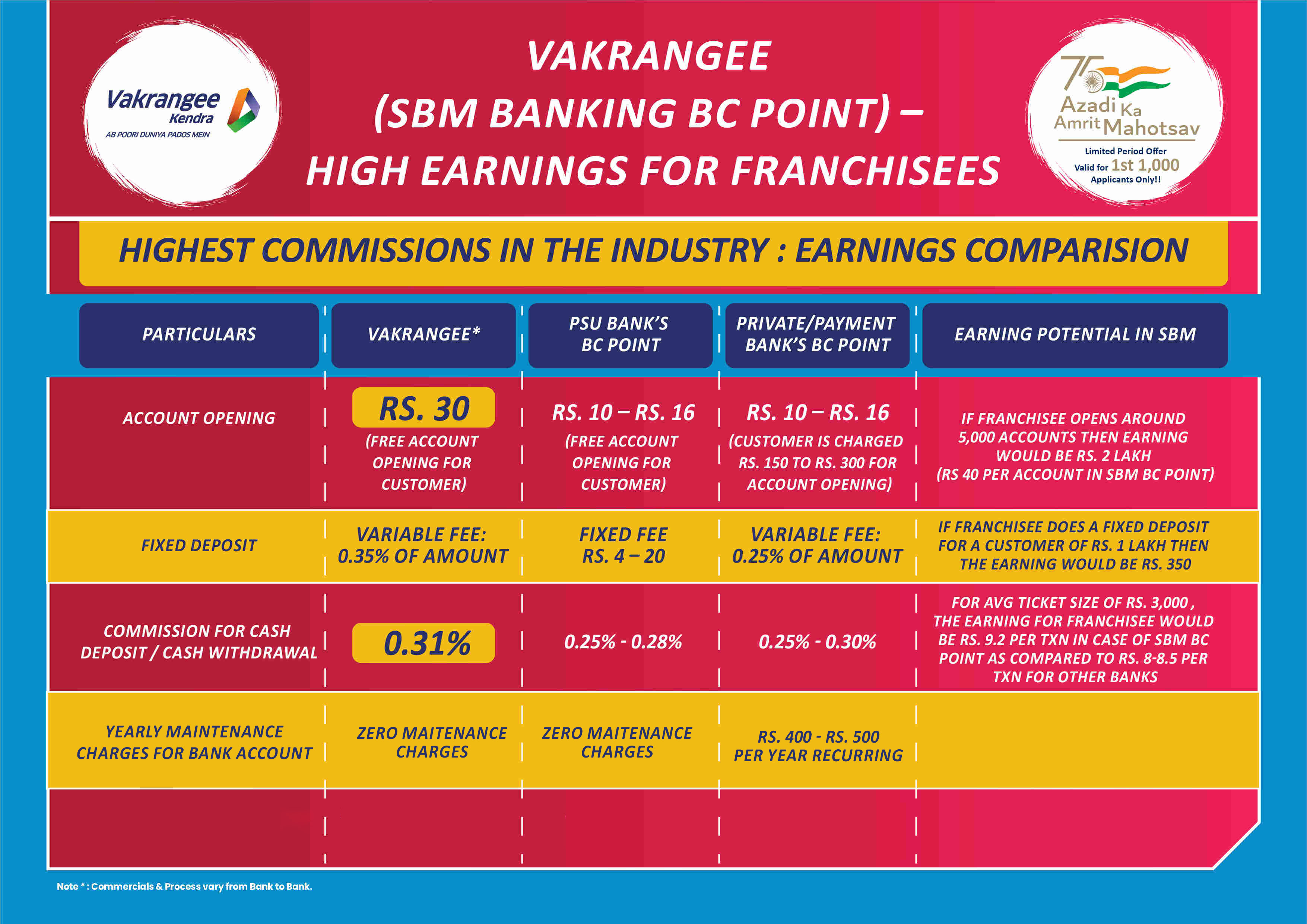 Vakrangee Kendra
AB POORI DUNIYA PADOS MEIN

VAKRANGEE
(SBM BANKING BC POINT) –
HIGH EARNINGS FOR FRANCHISEES

75
Azadi Ka Amrit Mahotsav
Limited Period Offer
Valid for 1st 1,000 Applicants Only!!

HIGHEST COMMISSIONS IN THE INDUSTRY : EARNINGS COMPARISION

| PARTICULARS | VAKRANGEE* | PSU BANK'S BC POINT | PRIVATE/PAYMENT BANK'S BC POINT | EARNING POTENTIAL IN SBM |
|---|---|---|---|---|
| ACCOUNT OPENING | RS. 30 (FREE ACCOUNT OPENING FOR CUSTOMER) | RS. 10 – RS. 16 (FREE ACCOUNT OPENING FOR CUSTOMER) | RS. 10 – RS. 16 (CUSTOMER IS CHARGED RS. 150 TO RS. 300 FOR ACCOUNT OPENING) | IF FRANCHISEE OPENS AROUND 5,000 ACCOUNTS THEN EARNING WOULD BE RS. 2 LAKH (RS 40 PER ACCOUNT IN SBM BC POINT) |
| FIXED DEPOSIT | VARIABLE FEE: 0.35% OF AMOUNT | FIXED FEE RS. 4 – 20 | VARIABLE FEE: 0.25% OF AMOUNT | IF FRANCHISEE DOES A FIXED DEPOSIT FOR A CUSTOMER OF RS. 1 LAKH THEN THE EARNING WOULD BE RS. 350 |
| COMMISSION FOR CASH DEPOSIT / CASH WITHDRAWAL | 0.31% | 0.25% - 0.28% | 0.25% - 0.30% | FOR AVG TICKET SIZE OF RS. 3,000 , THE EARNING FOR FRANCHISEE WOULD BE RS. 9.2 PER TXN IN CASE OF SBM BC POINT AS COMPARED TO RS. 8-8.5 PER TXN FOR OTHER BANKS |
| YEARLY MAINTENANCE CHARGES FOR BANK ACCOUNT | ZERO MAITENANCE CHARGES | ZERO MAITENANCE CHARGES | RS. 400 - RS. 500 PER YEAR RECURRING | |

Note * : Commercials & Process vary from Bank to Bank.